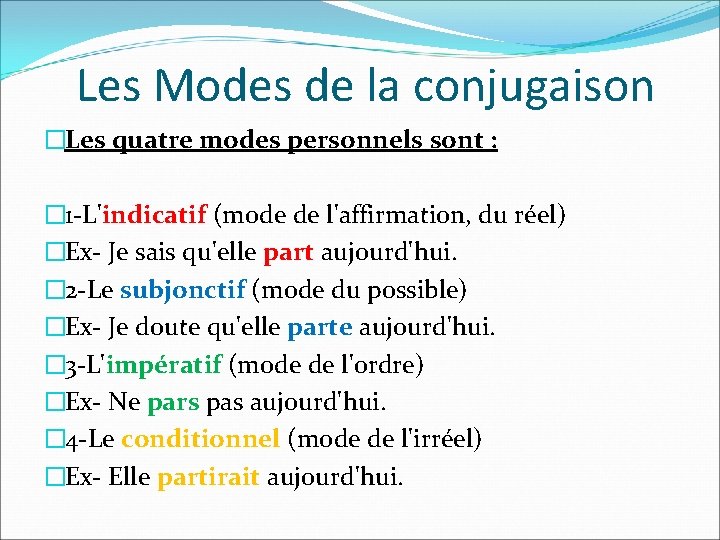 Les Modes de la conjugaison

Les quatre modes personnels sont :

1-L'indicatif (mode de l'affirmation, du réel)
Ex- Je sais qu'elle part aujourd'hui.
2-Le subjonctif (mode du possible)
Ex- Je doute qu'elle parte aujourd'hui.
3-L'impératif (mode de l'ordre)
Ex- Ne pars pas aujourd'hui.
4-Le conditionnel (mode de l'irréel)
Ex- Elle partirait aujourd'hui.